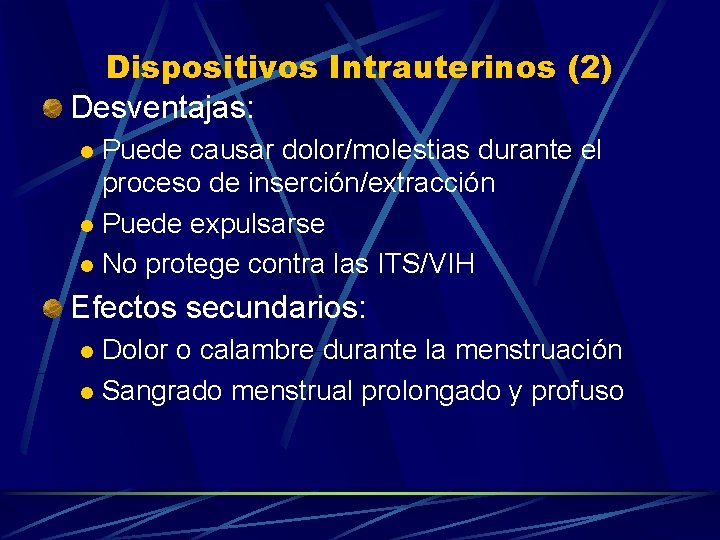 Dispositivos Intrauterinos (2)

Desventajas:

Puede causar dolor/molestias durante el proceso de inserción/extracción

Puede expulsarse

No protege contra las ITS/VIH

Efectos secundarios:

Dolor o calambre durante la menstruación

Sangrado menstrual prolongado y profuso